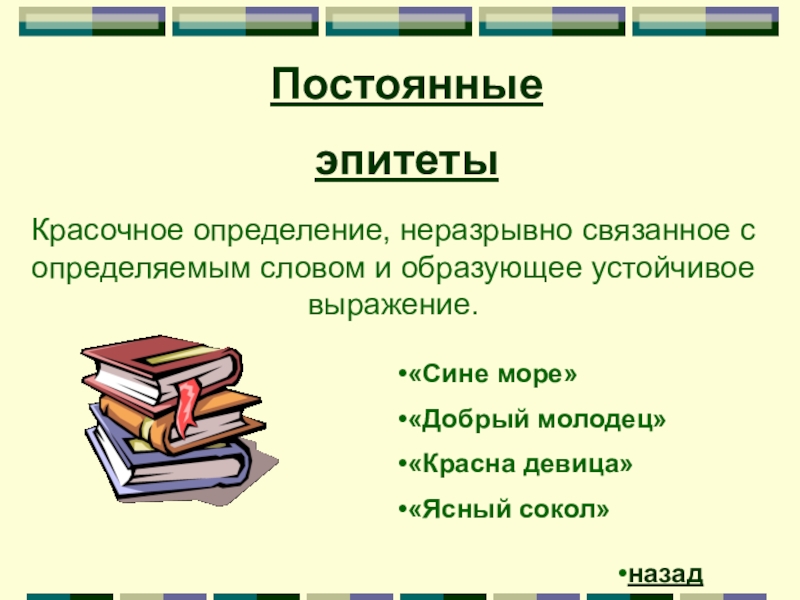 Постоянные

эпитеты

Красочное определение, неразрывно связанное с определяемым словом и образующее устойчивое выражение.

•«Сине море»

•«Добрый молодец»

•«Красна девица»

•«Ясный сокол»

•назад